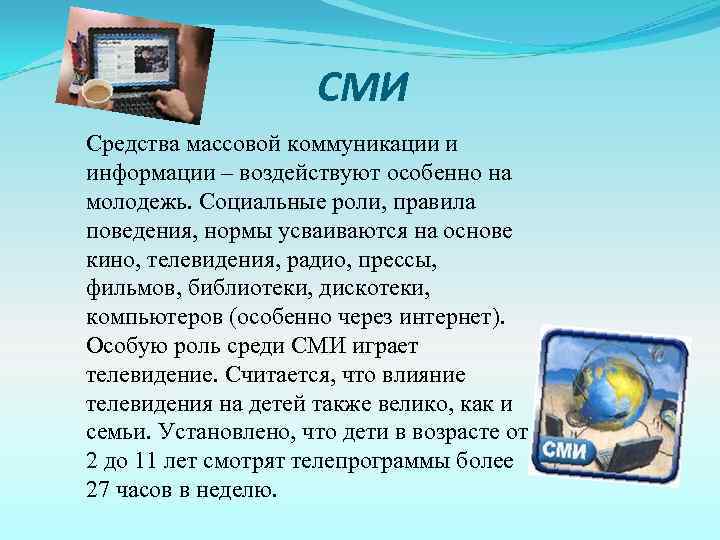 СМИ

Средства массовой коммуникации и информации – воздействуют особенно на молодежь. Социальные роли, правила поведения, нормы усваиваются на основе кино, телевидения, радио, прессы, фильмов, библиотеки, дискотеки, компьютеров (особенно через интернет). Особую роль среди СМИ играет телевидение. Считается, что влияние телевидения на детей также велико, как и семьи. Установлено, что дети в возрасте от 2 до 11 лет смотрят телепрограммы более 27 часов в неделю.

СМИ